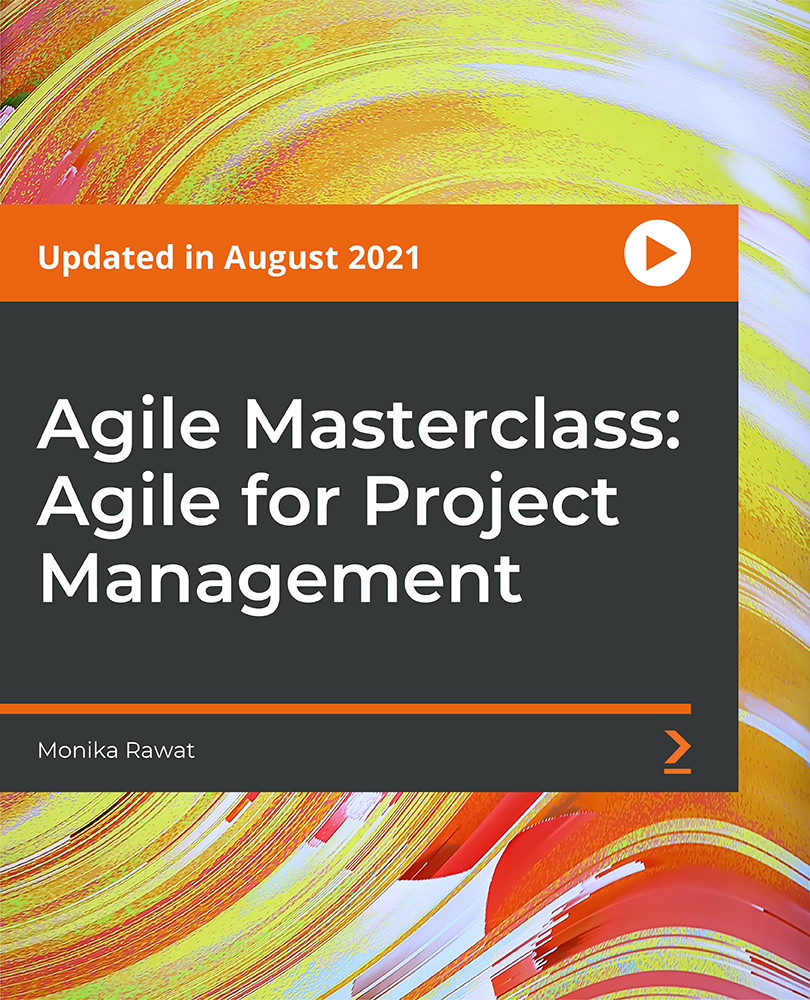 Updated in August 2021

Agile Masterclass: Agile for Project Management

Monika Rawat